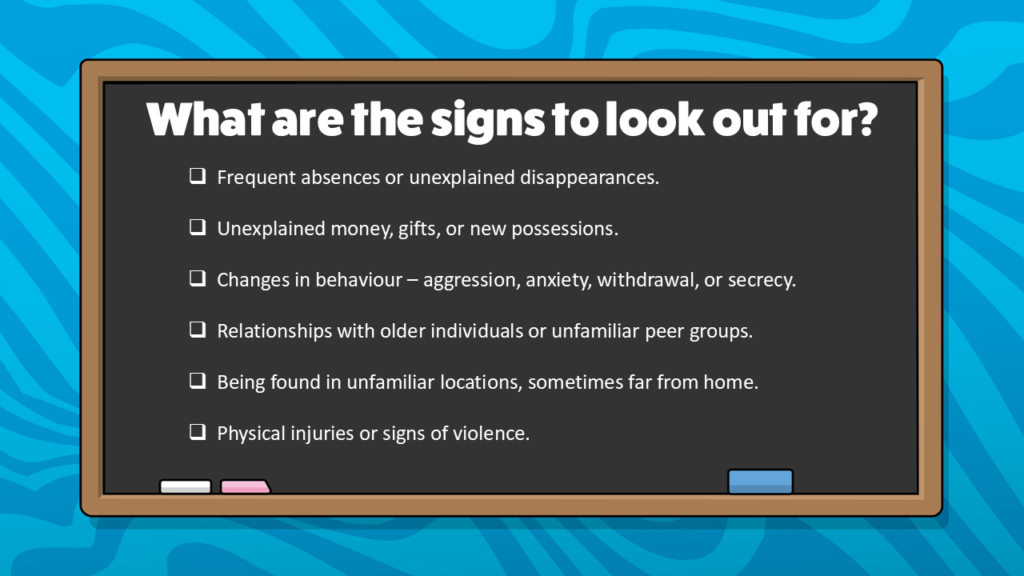 What are the signs to look out for?

❑ Frequent absences or unexplained disappearances.

❑ Unexplained money, gifts, or new possessions.

❑ Changes in behaviour – aggression, anxiety, withdrawal, or secrecy.

❑ Relationships with older individuals or unfamiliar peer groups.

❑ Being found in unfamiliar locations, sometimes far from home.

❑ Physical injuries or signs of violence.